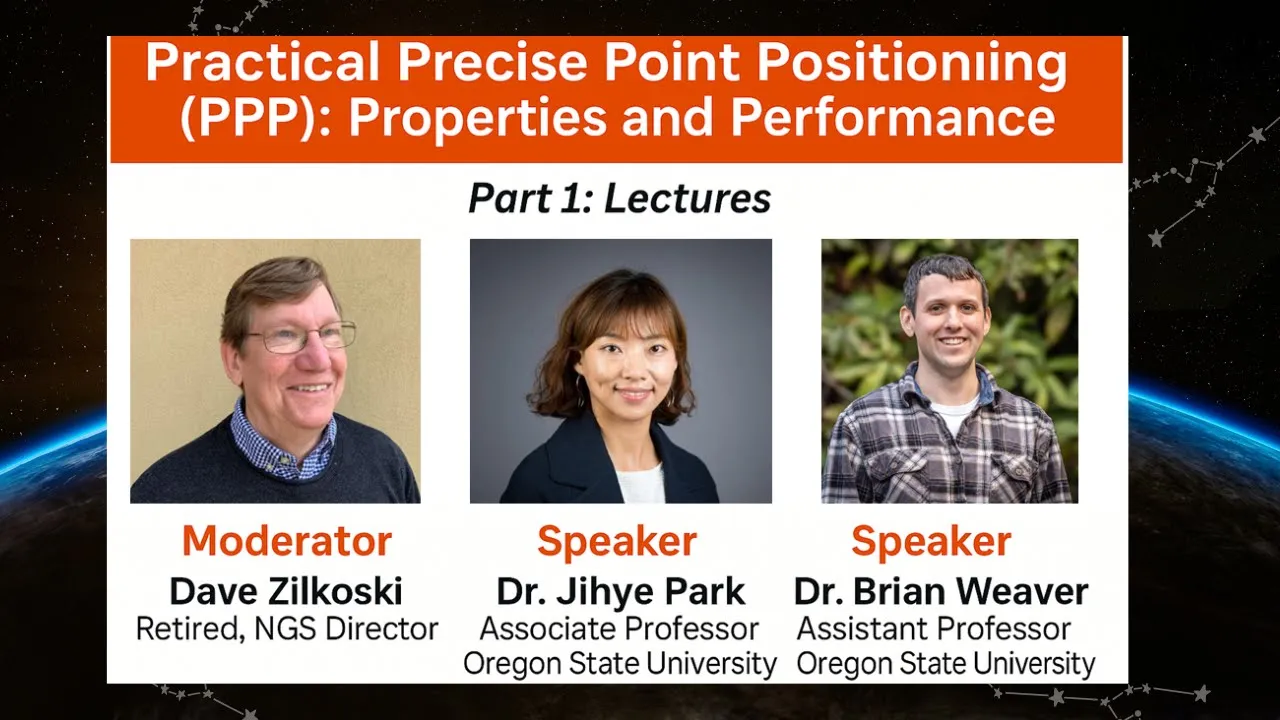 Practical Precise Point Positioniing (PPP): Properties and Performance

Part 1: Lectures

Moderator
Dave Zilkoski
Retired, NGS Director

Speaker
Dr. Jihye Park
Associate Professor
Oregon State University

Speaker
Dr. Brian Weaver
Assistant Professor
Oregon State University